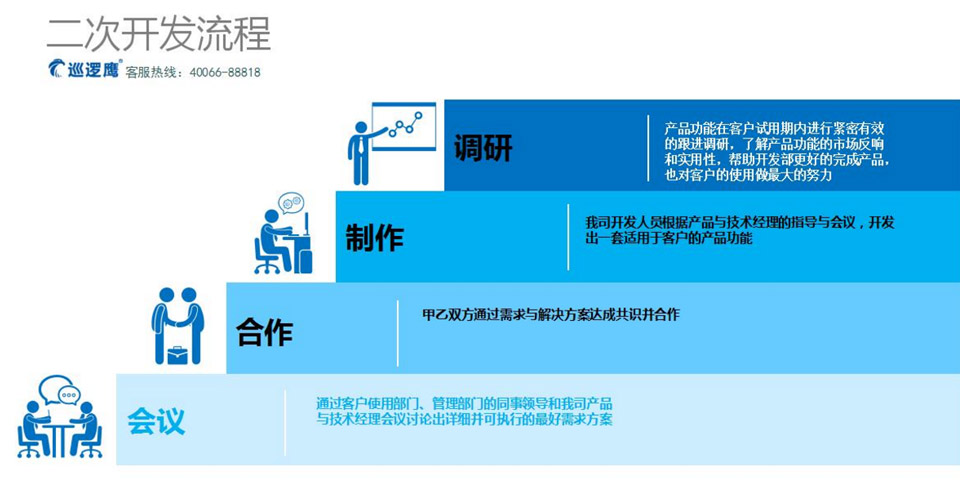 二次开发流程

巡逻鹰® 客服热线：40066-88818

调研

产品功能在客户试用期内进行紧密有效的跟进调研，了解产品功能的市场反响和实用性，帮助开发部更好的完成产品，也对客户的使用做最大的努力

制作

我司开发人员根据产品与技术经理的指导与会议，开发出一套适用于客户的产品功能

合作

甲乙双方通过需求与解决方案达成共识并合作

会议

通过客户使用部门、管理部门的同事领导和我司产品与技术经理会议讨论出详细并可执行的最好需求方案